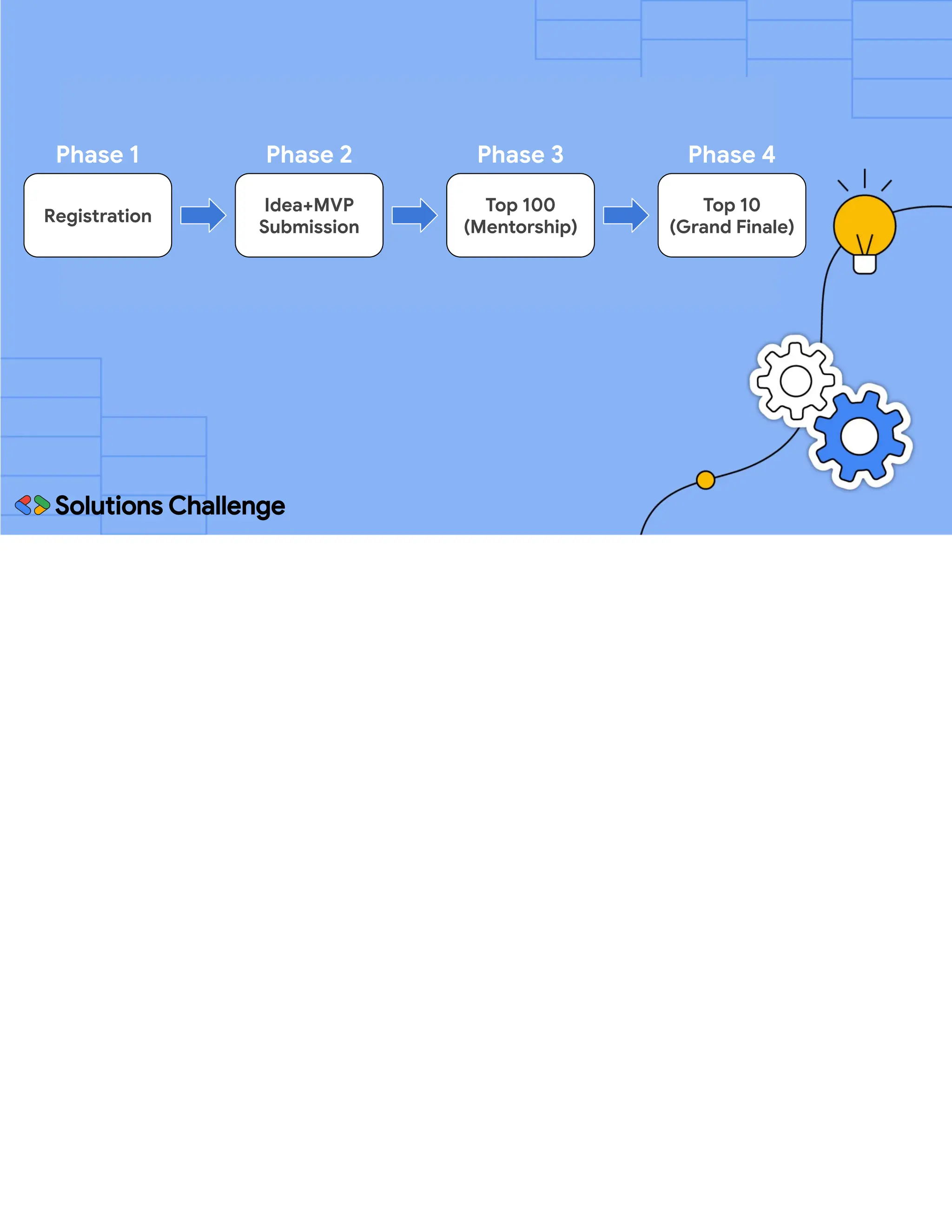 Phase 1
Registration

Phase 2
Idea+MVP Submission

Phase 3
Top 100 (Mentorship)

Phase 4
Top 10 (Grand Finale)

Solutions Challenge